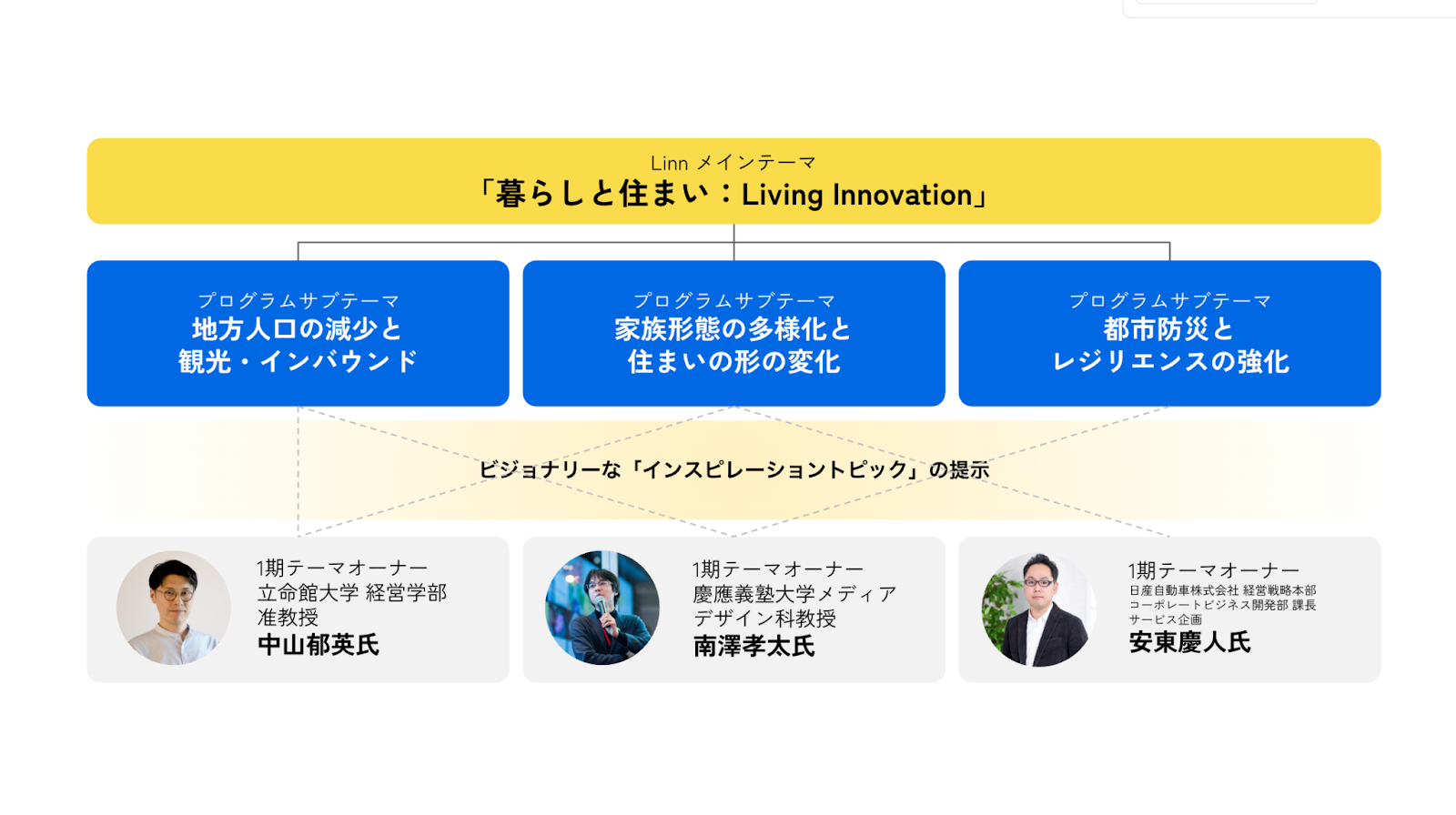 Linn メインテーマ
「暮らしと住まい：Living Innovation」

プログラムサブテーマ
地方人口の減少と
観光・インバウンド

プログラムサブテーマ
家族形態の多様化と
住まいの形の変化

プログラムサブテーマ
都市防災と
レジリエンスの強化

ビジョナリーな「インスピレーショントピック」の提示

1期テーマオーナー
立命館大学 経営学部
准教授
中山郁英氏

1期テーマオーナー
慶應義塾大学メディア
デザイン科教授
南澤孝太氏

1期テーマオーナー
日産自動車株式会社 経営戦略本部
コーポレートビジネス開発部 課長
サービス企画
安東慶人氏